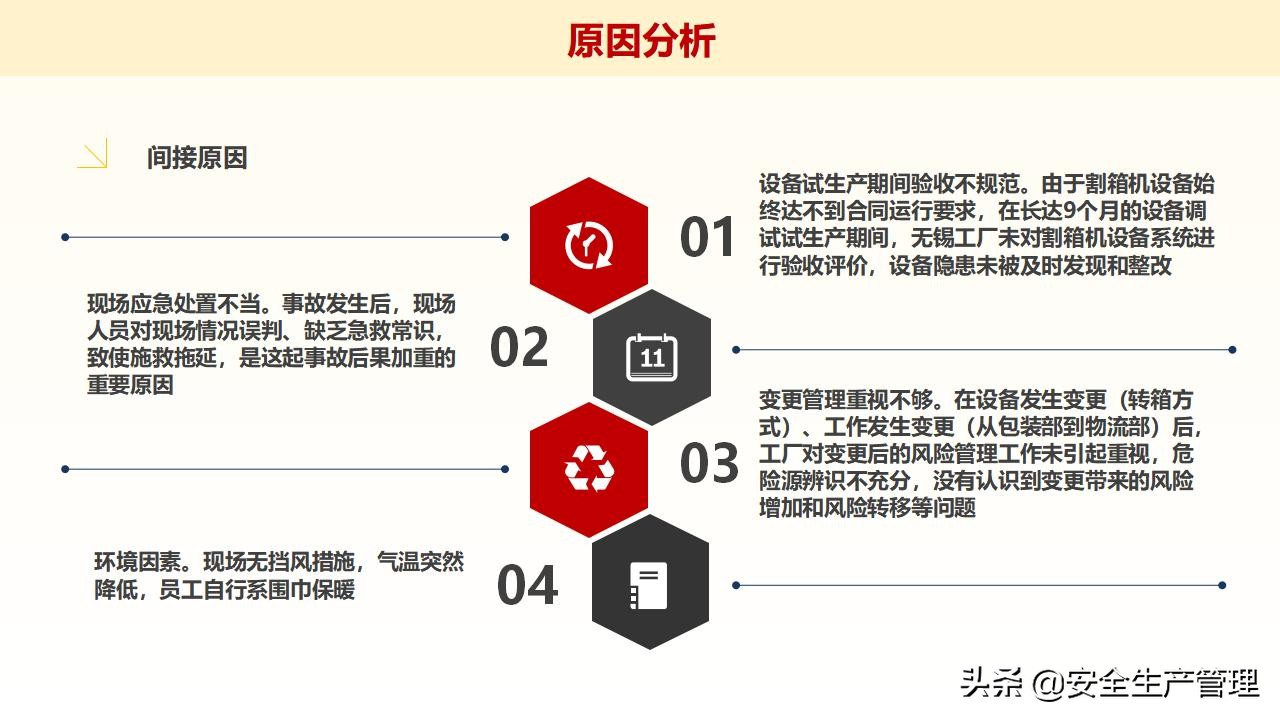 原因分析

间接原因

01

设备试生产期间验收不规范。由于割箱机设备始终达不到合同运行要求，在长达9个月的设备调试试生产期间，无锡工厂未对割箱机设备系统进行验收评价，设备隐患未被及时发现和整改

02

现场应急处置不当。事故发生后，现场人员对现场情况误判、缺乏急救常识，致使施救拖延，是这起事故后果加重的重要原因

11

03

变更管理重视不够。在设备发生变更（转箱方式）、工作发生变更（从包装部到物流部）后，工厂对变更后的风险管理工作未引起重视，危险源辨识不充分，没有认识到变更带来的风险增加和风险转移等问题

04

环境因素。现场无挡风措施，气温突然降低，员工自行系围巾保暖

头条 @安全生产管理